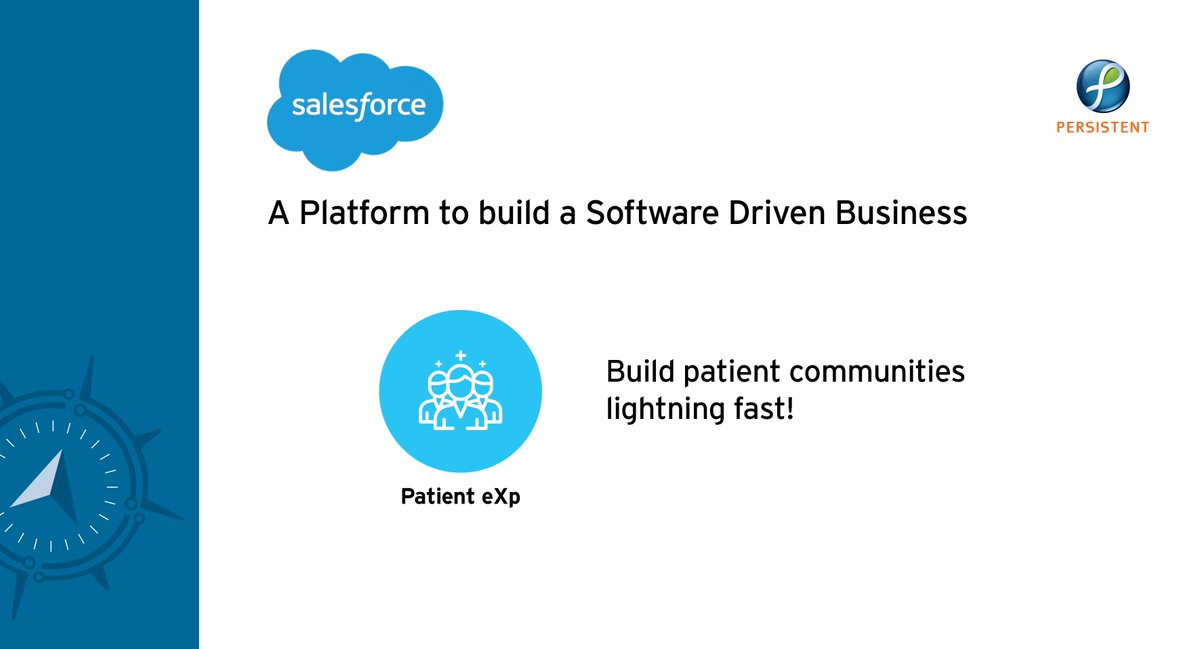 salesforce

PERSISTENT

A Platform to build a Software Driven Business

Patient eXp

Build patient communities lightning fast!